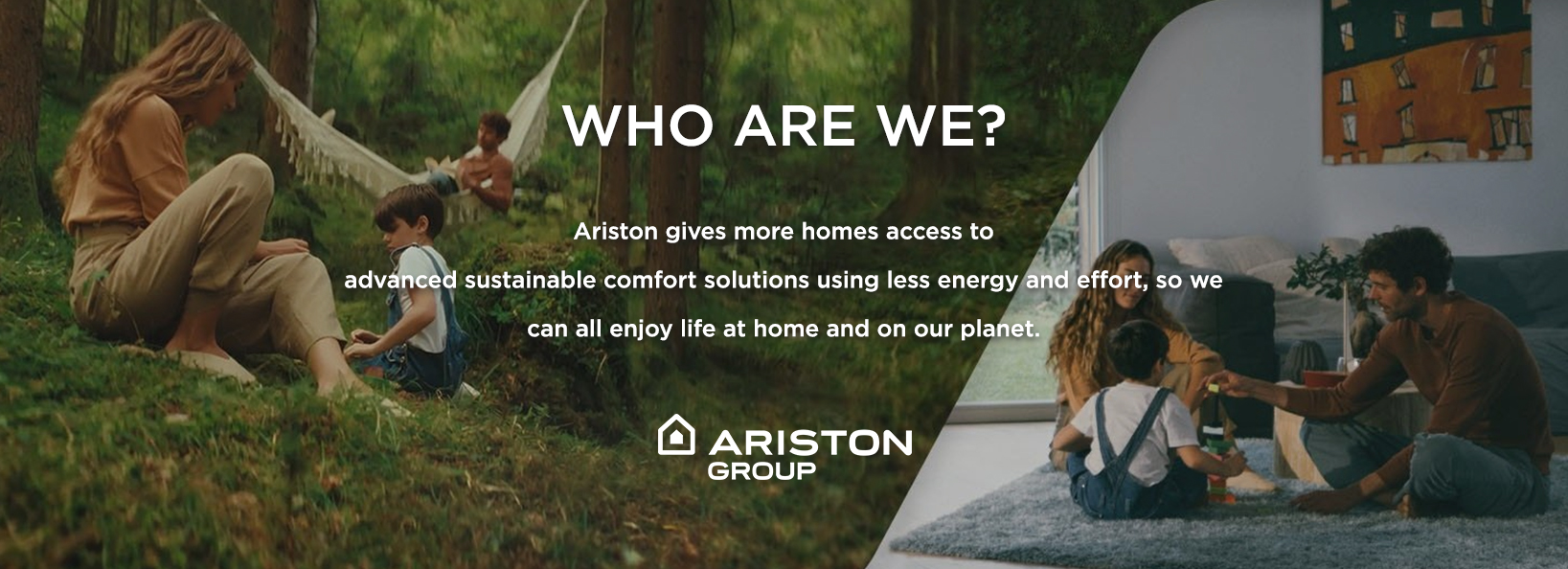 WHO ARE WE?

Ariston gives more homes access to advanced sustainable comfort solutions using less energy and effort, so we can all enjoy life at home and on our planet.

ARISTON
GROUP